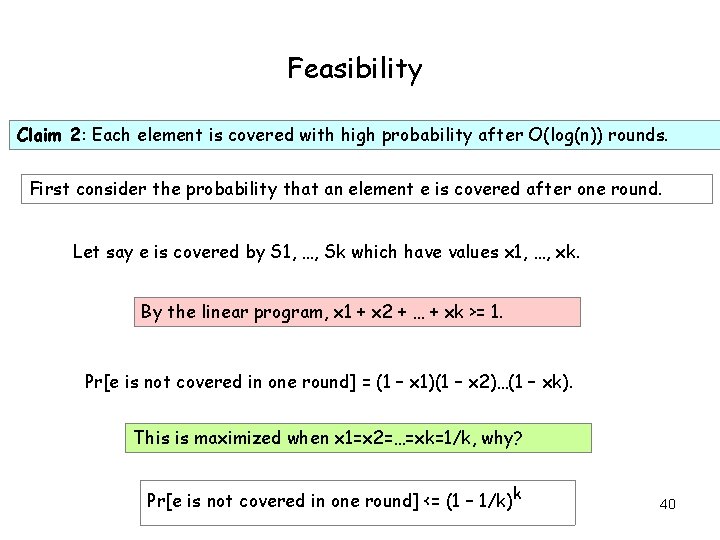 Feasibility

Claim 2: Each element is covered with high probability after O(log(n)) rounds.

First consider the probability that an element e is covered after one round.

Let say e is covered by S1, …, Sk which have values x1, …, xk.

By the linear program, x1 + x2 + … + xk >= 1.

Pr[e is not covered in one round] = (1 – x1)(1 – x2)…(1 – xk).

This is maximized when x1=x2=…=xk=1/k, why?

Pr[e is not covered in one round] <= $(1 – 1/k)^k$

40